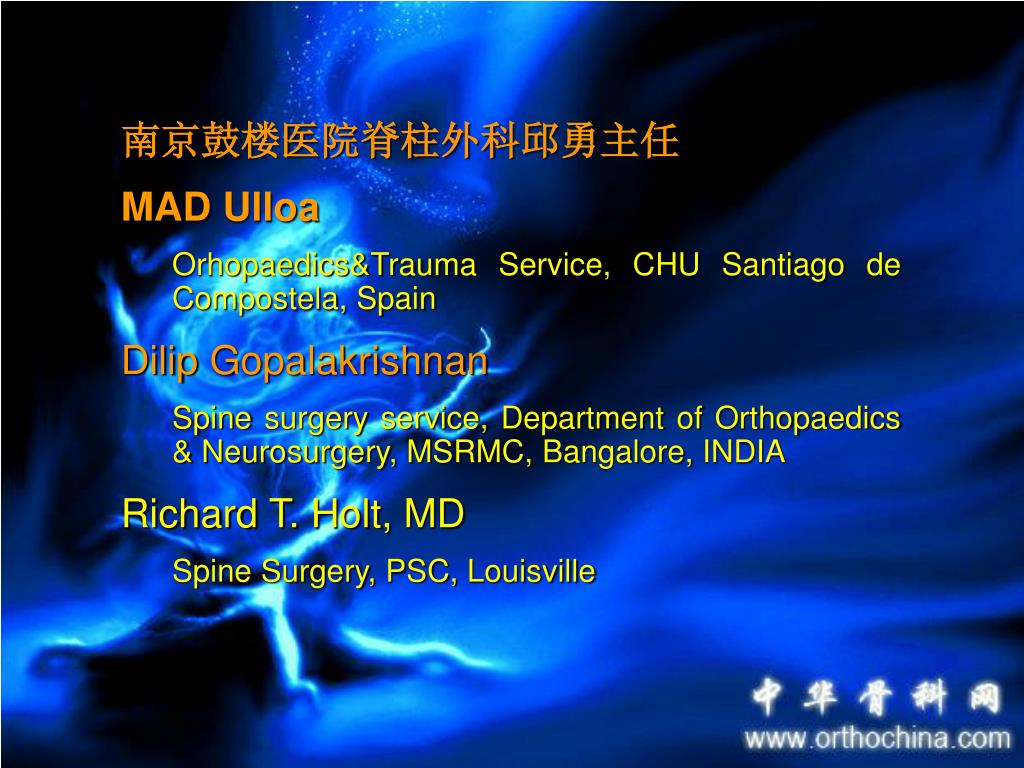 南京鼓楼医院脊柱外科邱勇主任

MAD Ulloa

Orhopaedics&Trauma Service, CHU Santiago de Compostela, Spain

Dilip Gopalakrishnan

Spine surgery service, Department of Orthopaedics & Neurosurgery, MSRMC, Bangalore, INDIA

Richard T. Holt, MD

Spine Surgery, PSC, Louisville

中华骨科网
www.orthochina.com